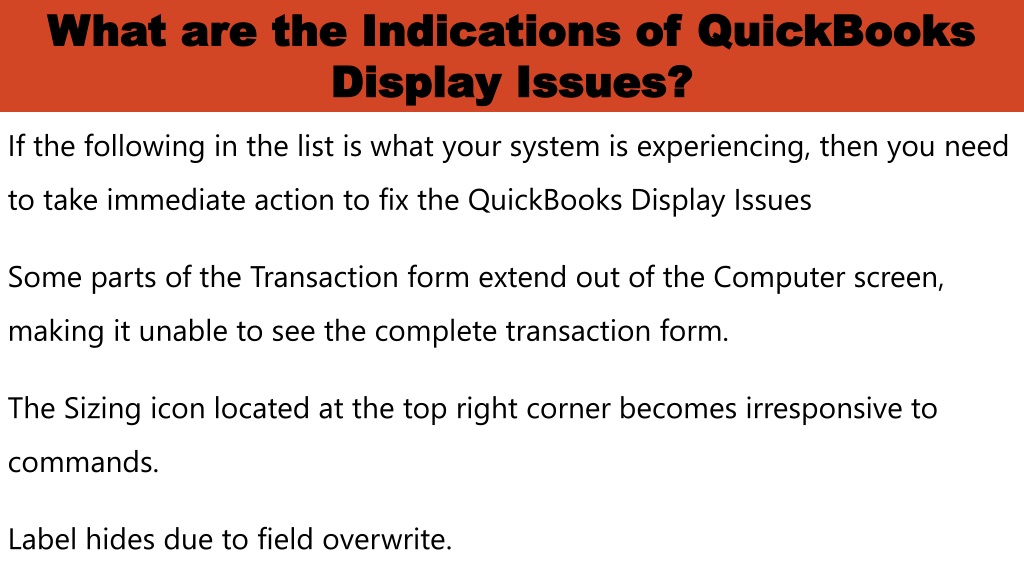 What are the Indications of QuickBooks Display Issues?

If the following in the list is what your system is experiencing, then you need to take immediate action to fix the QuickBooks Display Issues

Some parts of the Transaction form extend out of the Computer screen, making it unable to see the complete transaction form.

The Sizing icon located at the top right corner becomes irresponsive to commands.

Label hides due to field overwrite.